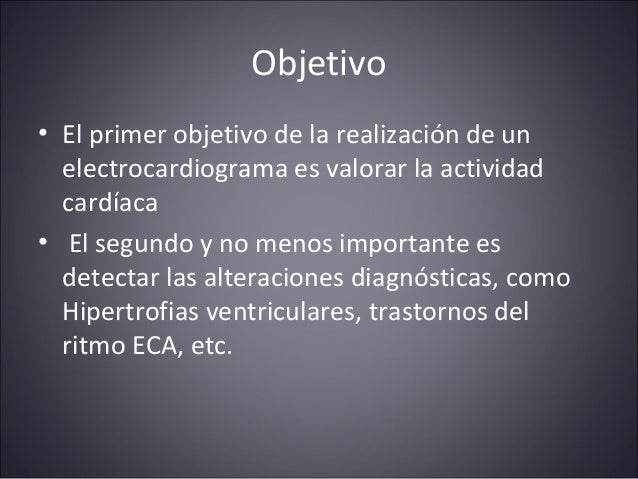 Objetivo

• El primer objetivo de la realización de un electrocardiograma es valorar la actividad cardíaca

• El segundo y no menos importante es detectar las alteraciones diagnósticas, como Hipertrofias ventriculares, trastornos del ritmo ECA, etc.